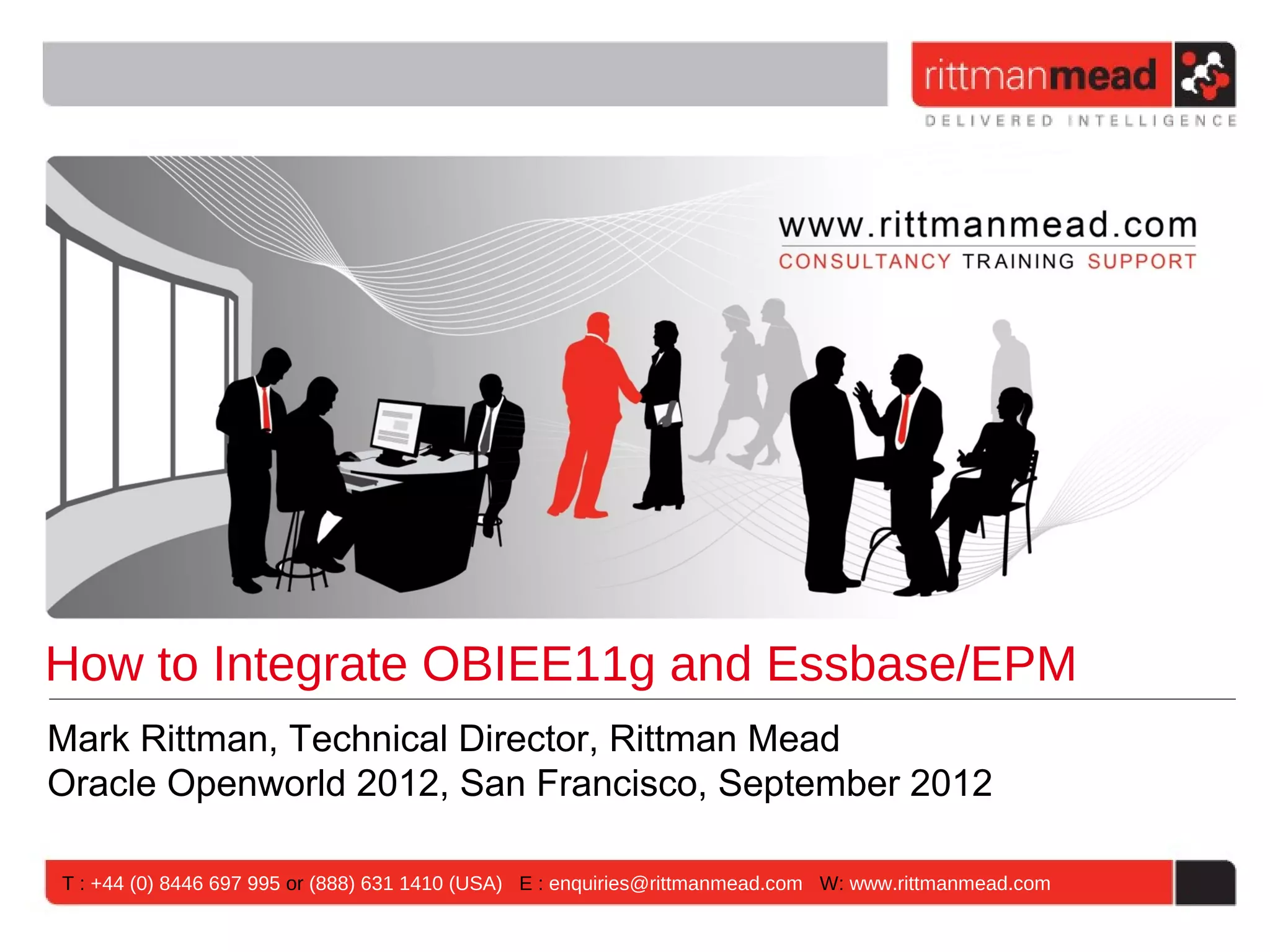 rittmanmead
DELIVERED INTELLIGENCE

www.rittmanmead.com
CONSULTANCY TRAINING SUPPORT

How to Integrate OBIEE11g and Essbase/EPM

Mark Rittman, Technical Director, Rittman Mead
Oracle Openworld 2012, San Francisco, September 2012

T : +44 (0) 8446 697 995 or (888) 631 1410 (USA) E : enquiries@rittmanmead.com W: www.rittmanmead.com